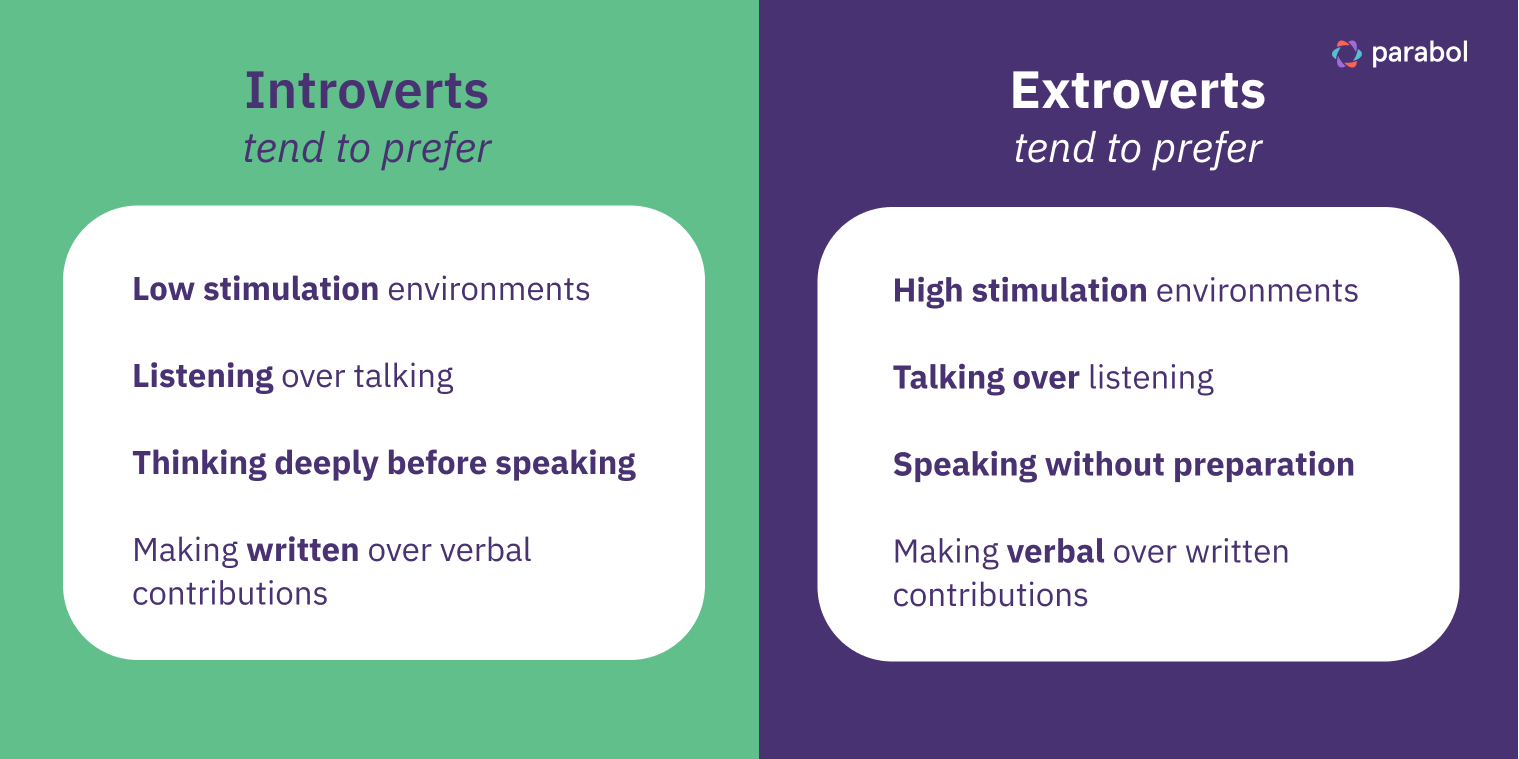 Introverts
tend to prefer

Low stimulation environments

Listening over talking

Thinking deeply before speaking

Making written over verbal contributions

parabol

Extroverts
tend to prefer

High stimulation environments

Talking over listening

Speaking without preparation

Making verbal over written contributions